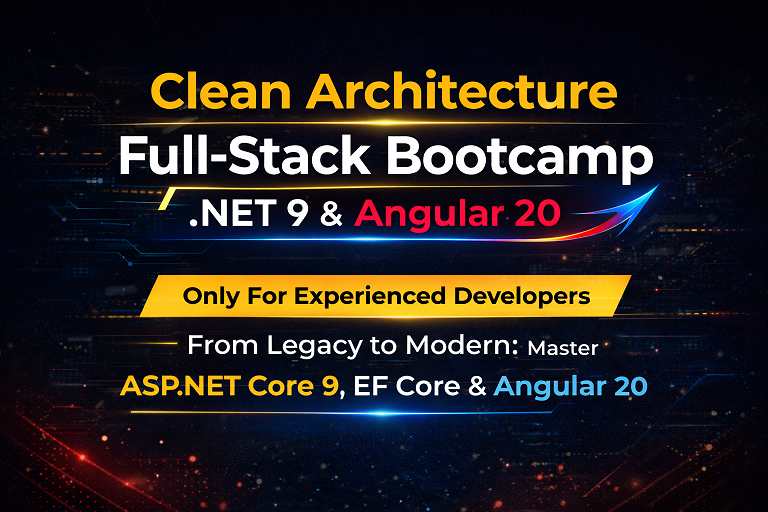 Clean Architecture

Full-Stack Bootcamp

.NET 9 & Angular 20

Only For Experienced Developers

From Legacy to Modern: Master

ASP.NET Core 9, EF Core & Angular 20